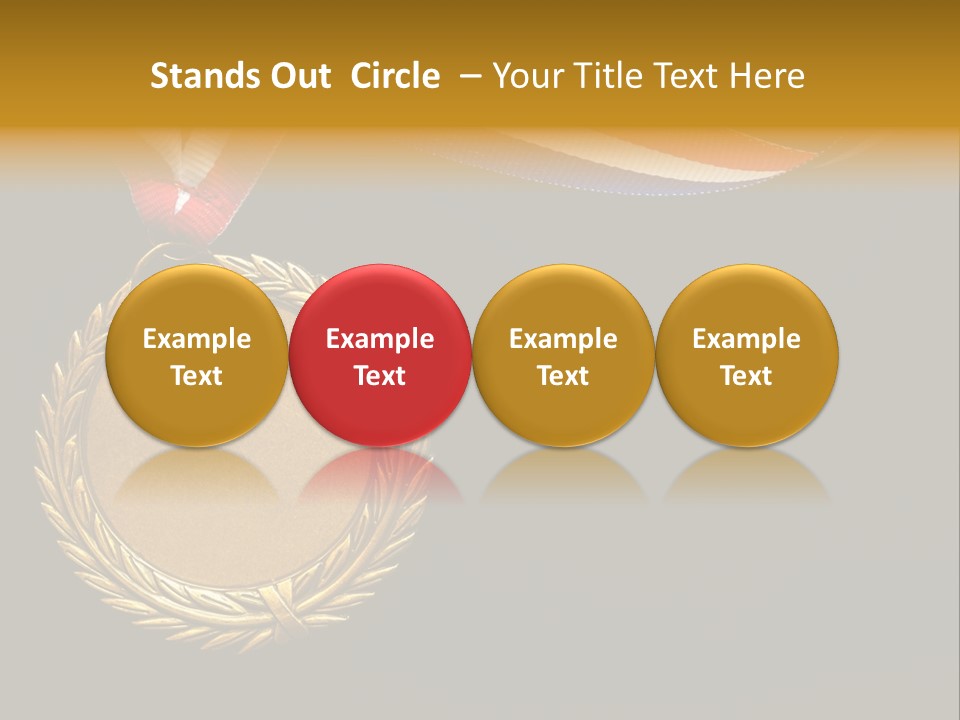 Stands Out Circle – Your Title Text Here

Example Text

Example Text

Example Text

Example Text